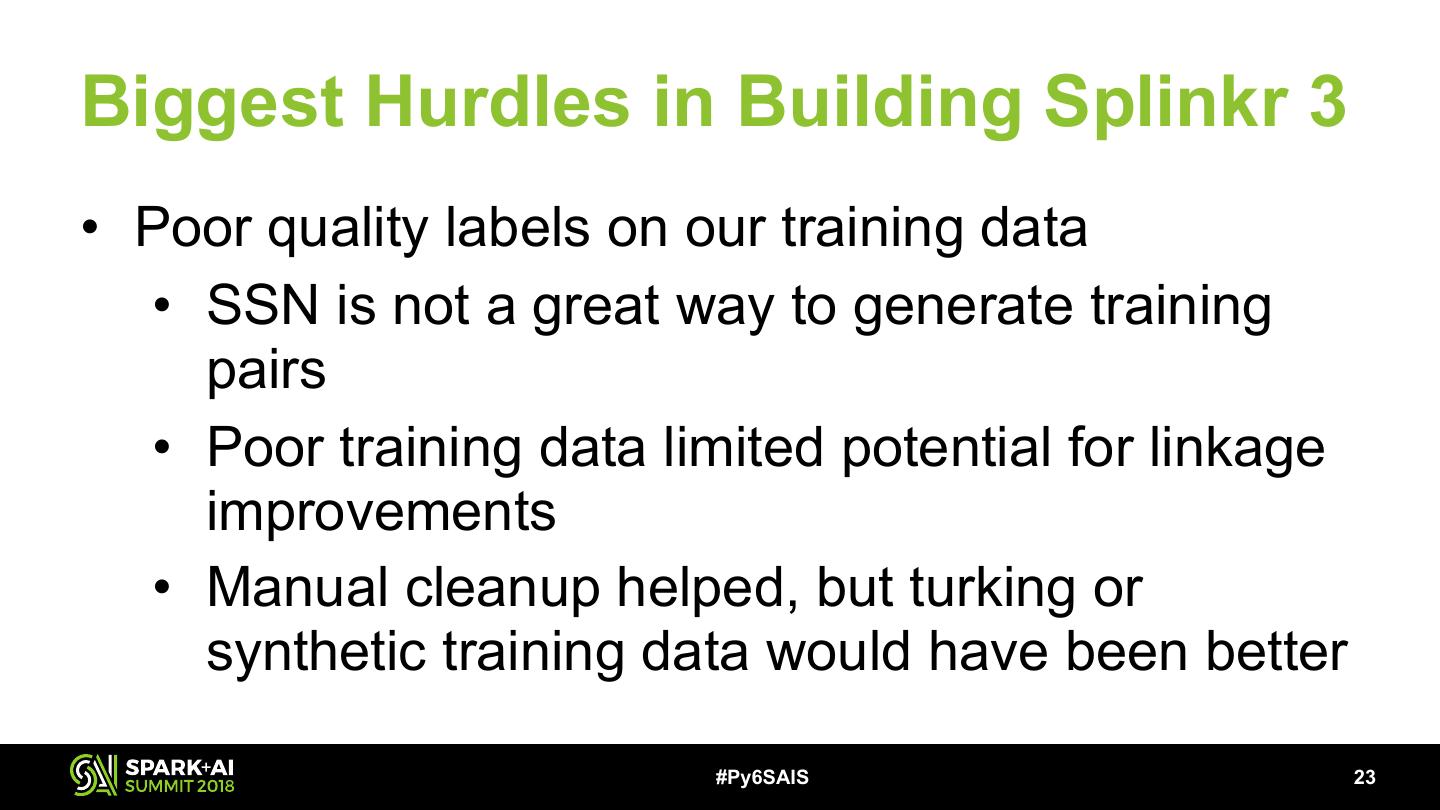 Biggest Hurdles in Building Splinkr 3

• Poor quality labels on our training data
• SSN is not a great way to generate training pairs
• Poor training data limited potential for linkage improvements
• Manual cleanup helped, but turking or synthetic training data would have been better

SPARK+AI SUMMIT 2018

#Py6SAIS

23